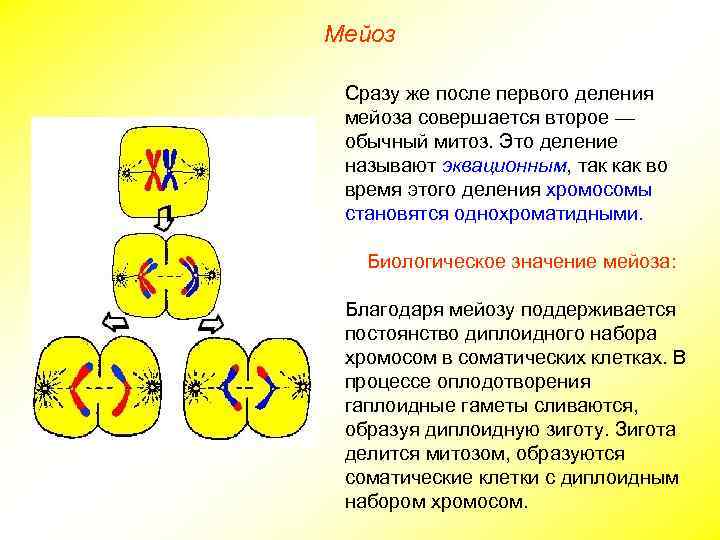 Мейоз

Сразу же после первого деления мейоза совершается второе — обычный митоз. Это деление называют эквационным, так как во время этого деления хромосомы становятся однохроматидными.

Биологическое значение мейоза:

Благодаря мейозу поддерживается постоянство диплоидного набора хромосом в соматических клетках. В процессе оплодотворения гаплоидные гаметы сливаются, образуя диплоидную зиготу. Зигота делится митозом, образуются соматические клетки с диплоидным набором хромосом.